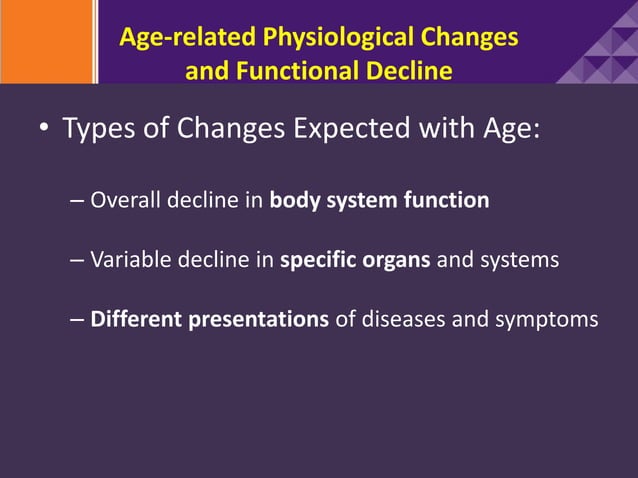 Age-related Physiological Changes and Functional Decline

• Types of Changes Expected with Age:

– Overall decline in body system function

– Variable decline in specific organs and systems

– Different presentations of diseases and symptoms